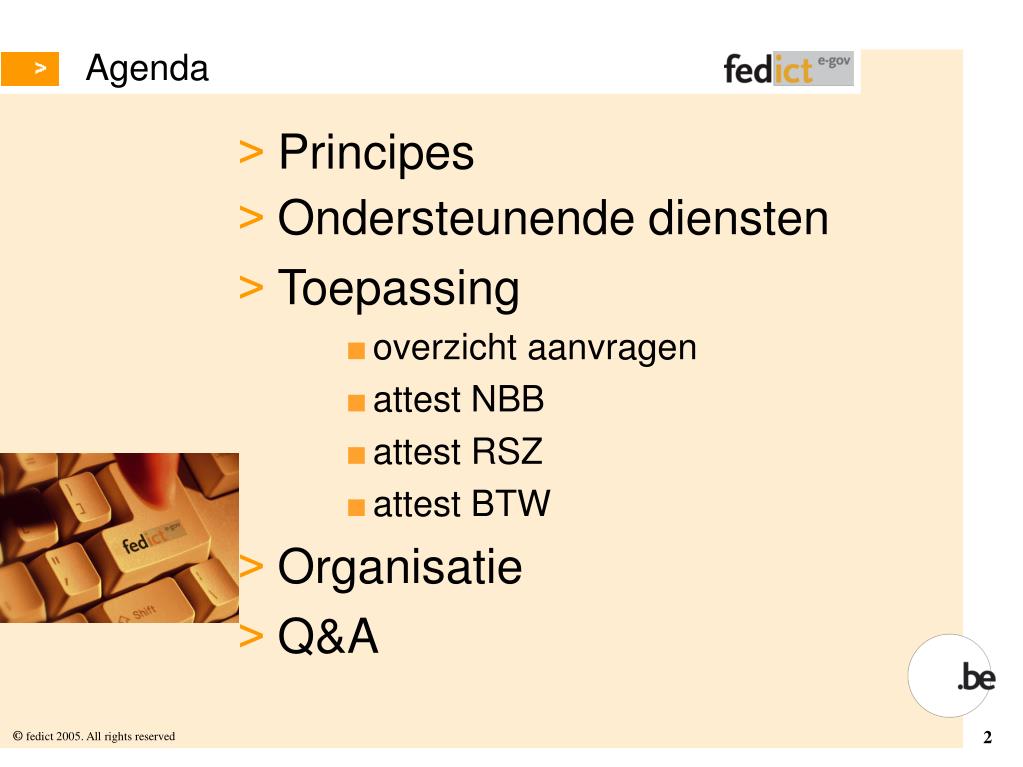 > Agenda

fedict e-gov

> Principes
> Ondersteunende diensten
> Toepassing
■ overzicht aanvragen
■ attest NBB
■ attest RSZ
■ attest BTW
> Organisatie
> Q&A

fedict e-gov

Shift

.be

© fedict 2005. All rights reserved

2